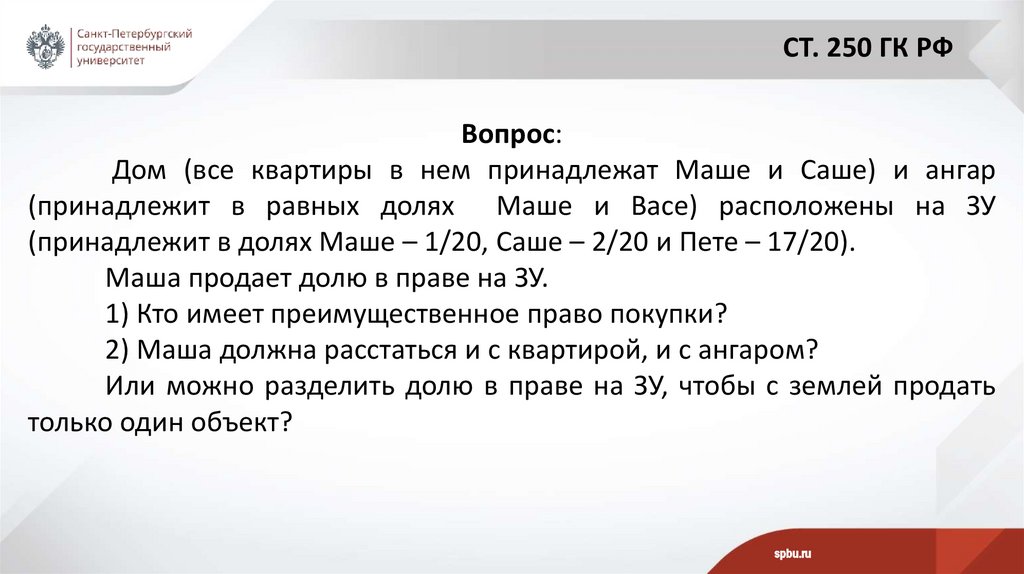 Санкт-Петербургский государственный университет

СТ. 250 ГК РФ

Вопрос:

Дом (все квартиры в нем принадлежат Маше и Саше) и ангар (принадлежит в равных долях Маше и Васе) расположены на ЗУ (принадлежит в долях Маше – 1/20, Саше – 2/20 и Пете – 17/20).

Маша продает долю в праве на ЗУ.

1) Кто имеет преимущественное право покупки?

2) Маша должна расстаться и с квартирой, и с ангаром?

Или можно разделить долю в праве на ЗУ, чтобы с землей продать только один объект?

spbu.ru